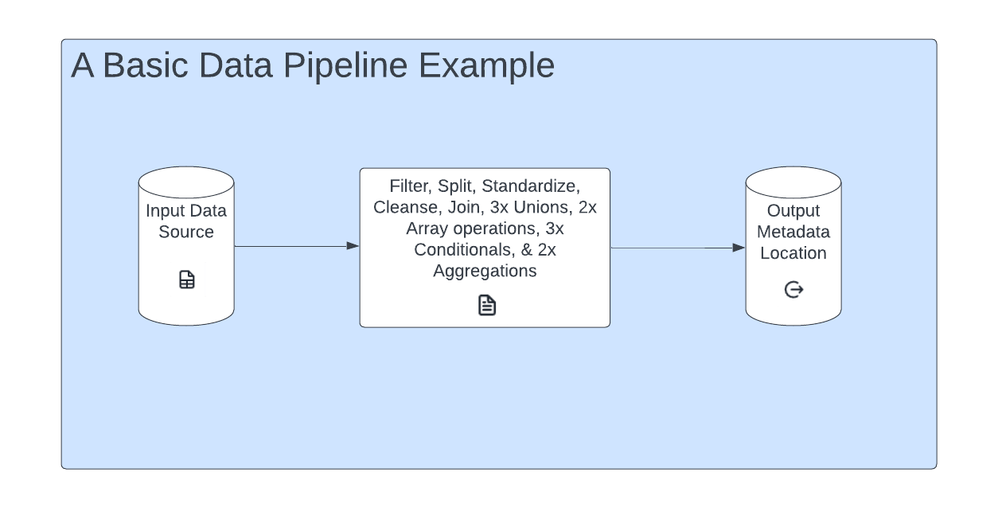 A Basic Data Pipeline Example

Input Data Source

Filter, Split, Standardize, Cleanse, Join, 3x Unions, 2x Array operations, 3x Conditionals, & 2x Aggregations

Output Metadata Location